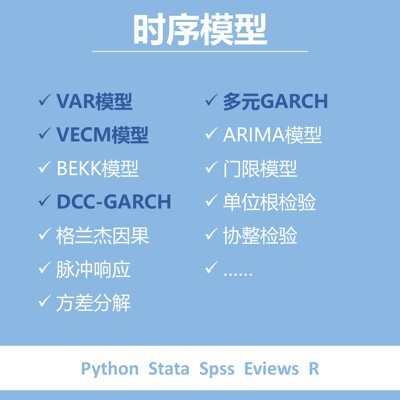 时序模型

✓ VAR模型
✓ VECM模型
✓ BEKK模型
✓ DCC-GARCH
✓ 格兰杰因果
✓ 脉冲响应
✓ 方差分解

✓ 多元GARCH
✓ ARIMA模型
✓ 门限模型
✓ 单位根检验
✓ 协整检验
✓ ……

Python Stata Spss Eviews R